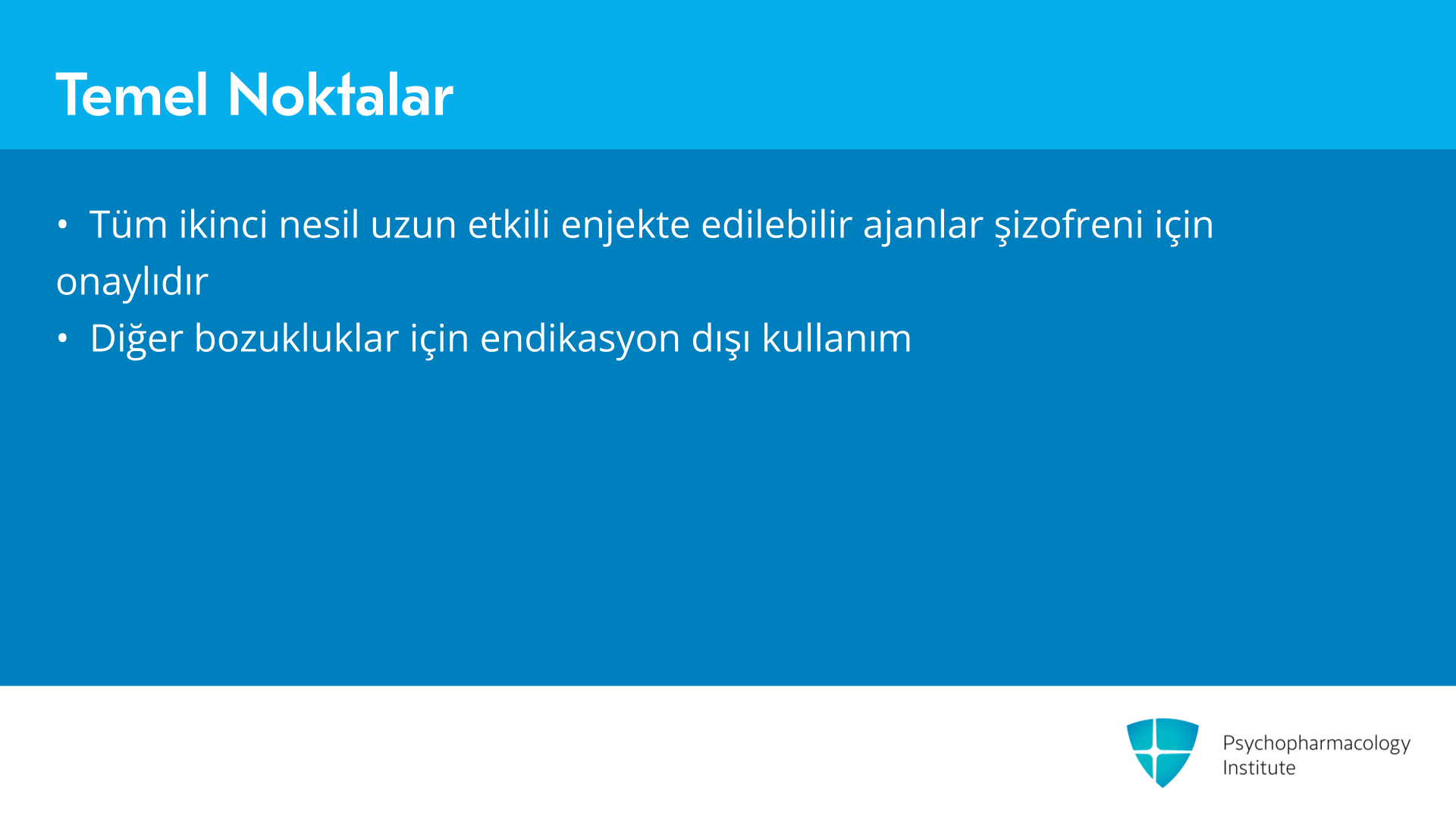 Temel Noktalar

• Tüm ikinci nesil uzun etkili enjekte edilebilir ajanlar şizofreni için onaylıdır
• Diğer bozukluklar için endikasyon dışı kullanım

Psychopharmacology Institute